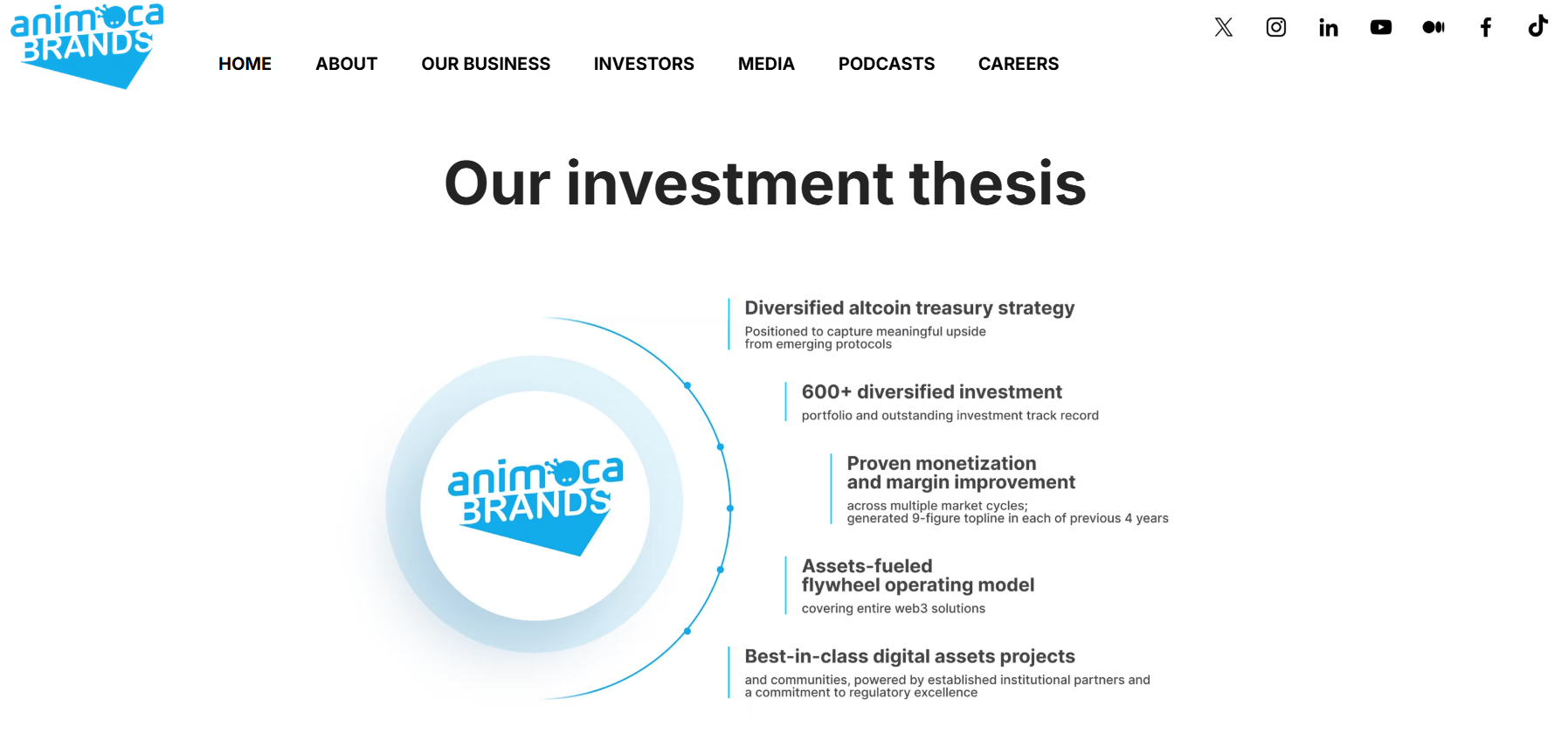 animoca BRANDS

HOME ABOUT OUR BUSINESS INVESTORS MEDIA PODCASTS CAREERS

Our investment thesis

animoca BRANDS

Diversified altcoin treasury strategy
Positioned to capture meaningful upside from emerging protocols

600+ diversified investment
portfolio and outstanding investment track record

Proven monetization and margin improvement
across multiple market cycles; generated 9-figure topline in each of previous 4 years

Assets-fueled flywheel operating model
covering entire web3 solutions

Best-in-class digital assets projects
and communities, powered by established institutional partners and a commitment to regulatory excellence